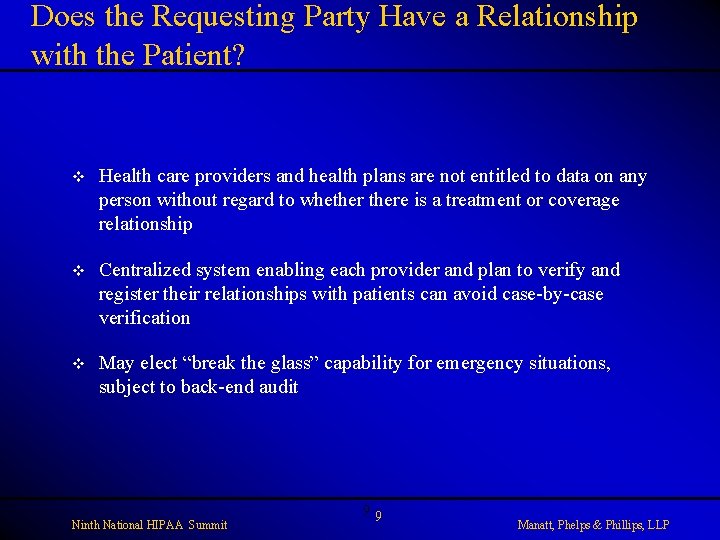 Does the Requesting Party Have a Relationship with the Patient?

❖ Health care providers and health plans are not entitled to data on any person without regard to whether there is a treatment or coverage relationship

❖ Centralized system enabling each provider and plan to verify and register their relationships with patients can avoid case-by-case verification

❖ May elect “break the glass” capability for emergency situations, subject to back-end audit

Ninth National HIPAA Summit

9 9

Manatt, Phelps & Phillips, LLP